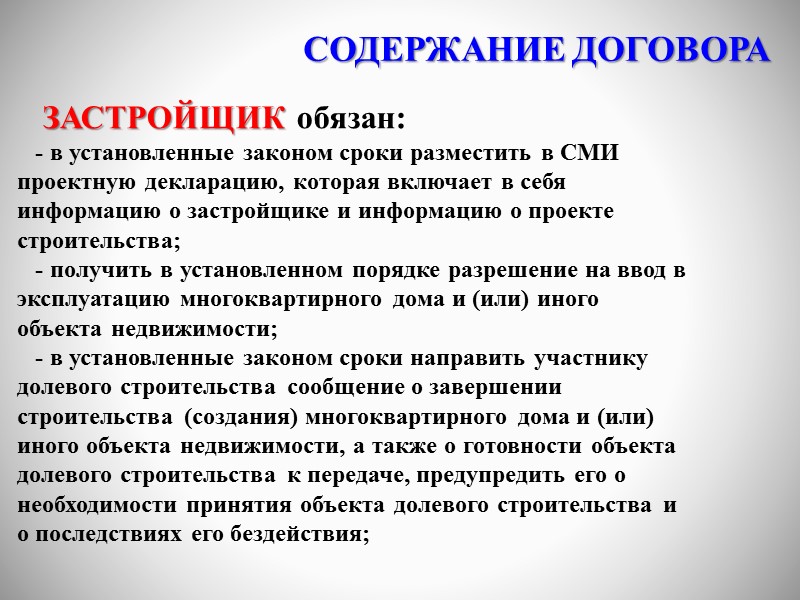 СОДЕРЖАНИЕ ДОГОВОРА

ЗАСТРОЙЩИК обязан:

- в установленные законом сроки разместить в СМИ проектную декларацию, которая включает в себя информацию о застройщике и информацию о проекте строительства;

- получить в установленном порядке разрешение на ввод в эксплуатацию многоквартирного дома и (или) иного объекта недвижимости;

- в установленные законом сроки направить участнику долевого строительства сообщение о завершении строительства (создания) многоквартирного дома и (или) иного объекта недвижимости, а также о готовности объекта долевого строительства к передаче, предупредить его о необходимости принятия объекта долевого строительства и о последствиях его бездействия;